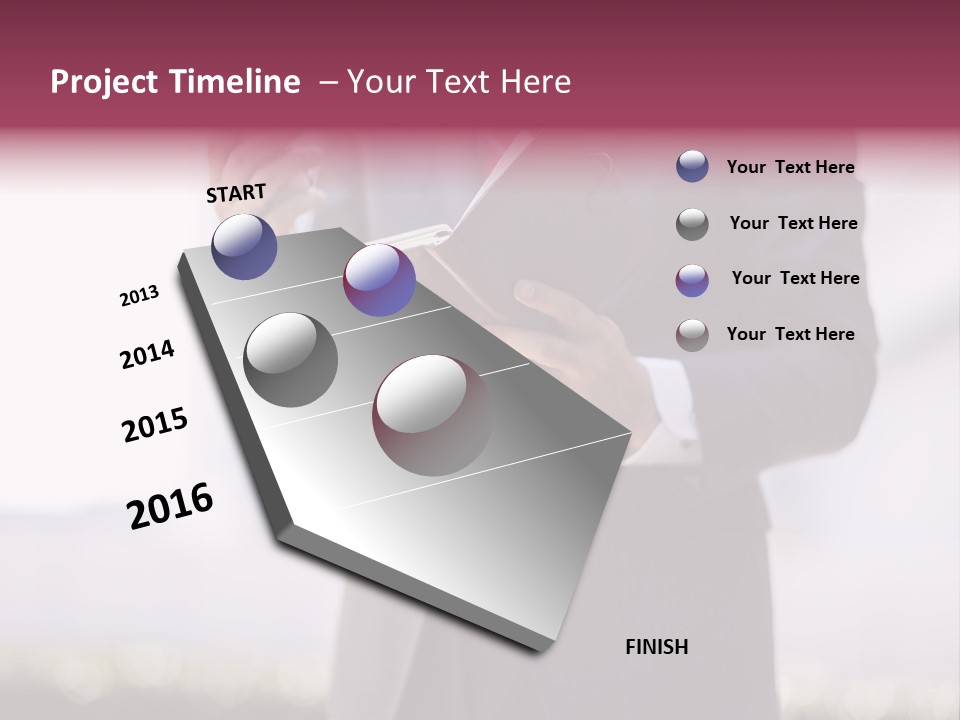 Project Timeline – Your Text Here

START

2013

2014

2015

2016

FINISH

Your Text Here

Your Text Here

Your Text Here

Your Text Here